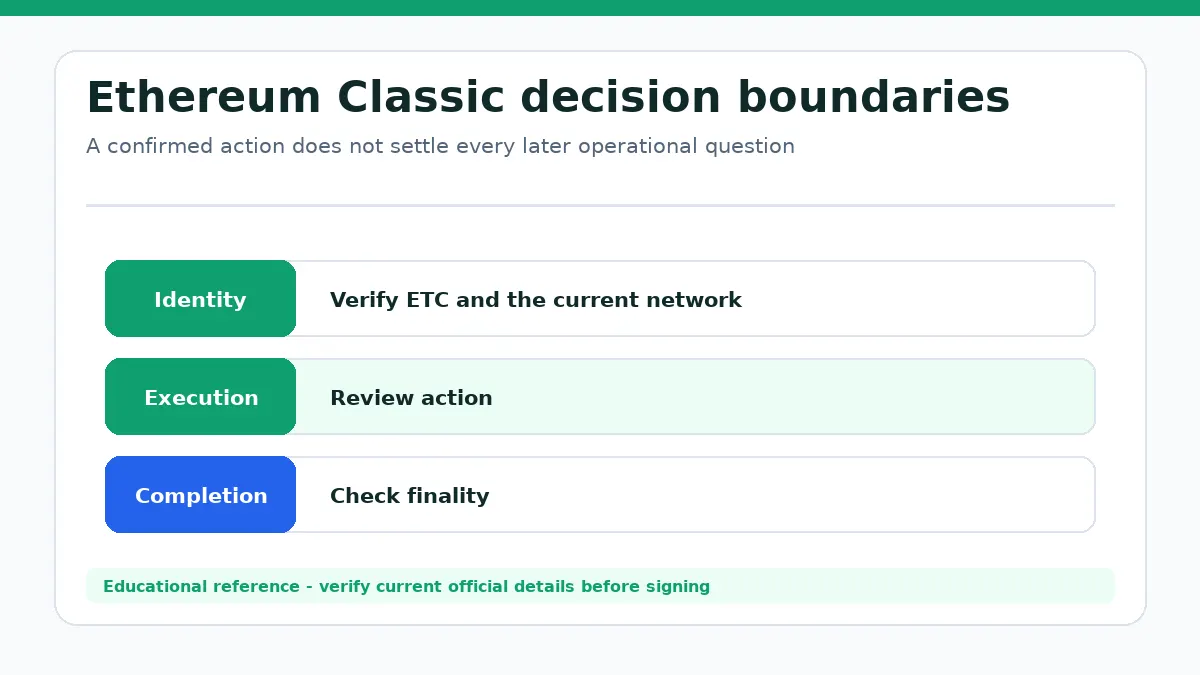 Ethereum Classic decision boundaries

A confirmed action does not settle every later operational question

Identity
Verify ETC and the current network

Execution
Review action

Completion
Check finality

Educational reference - verify current official details before signing